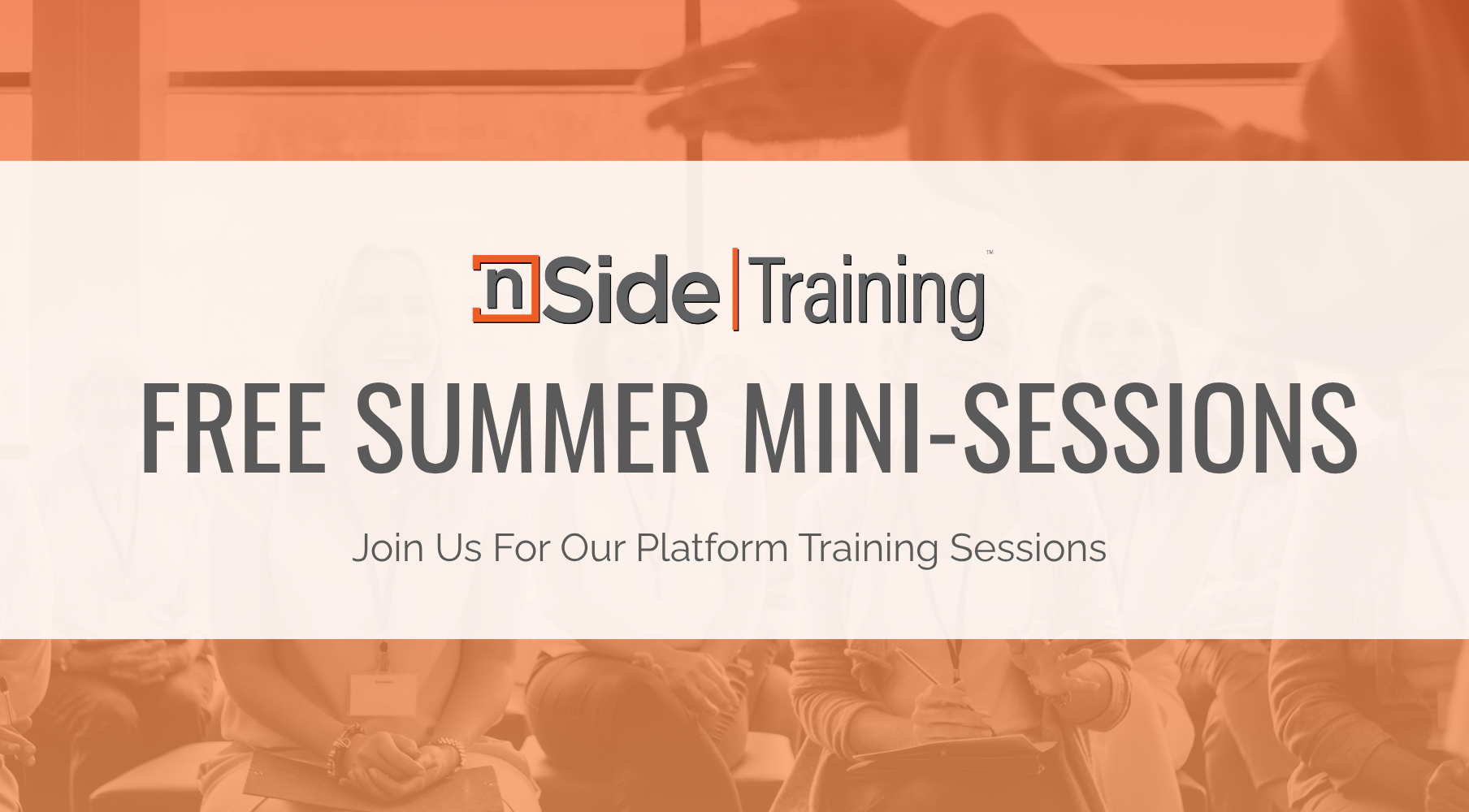 nSide | Training™

FREE SUMMER MINI-SESSIONS

Join Us For Our Platform Training Sessions